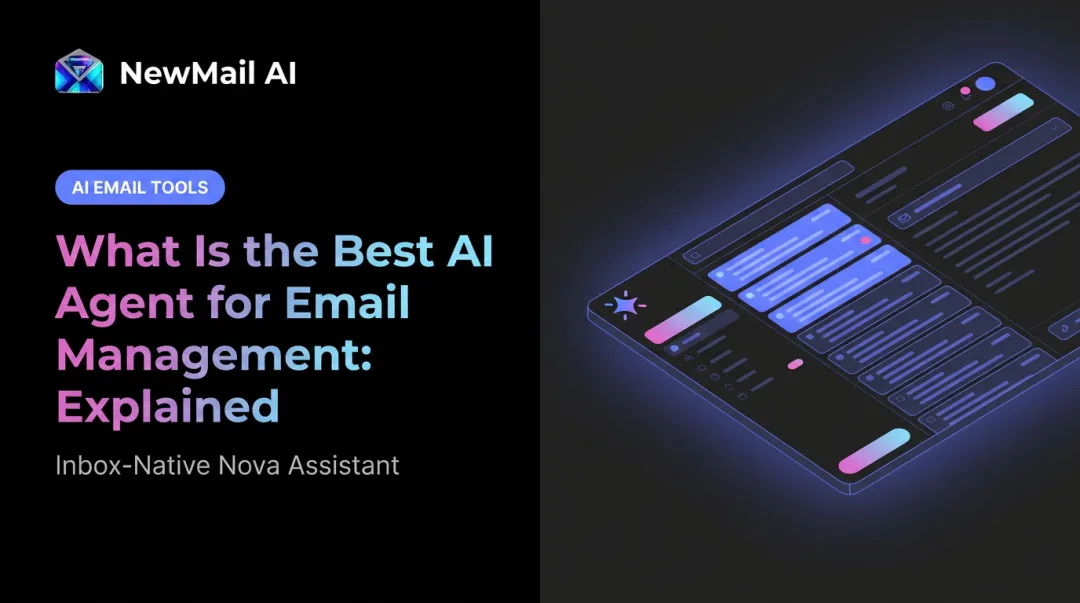 NewMail AI

AI EMAIL TOOLS

What Is the Best AI Agent for Email Management: Explained

Inbox-Native Nova Assistant